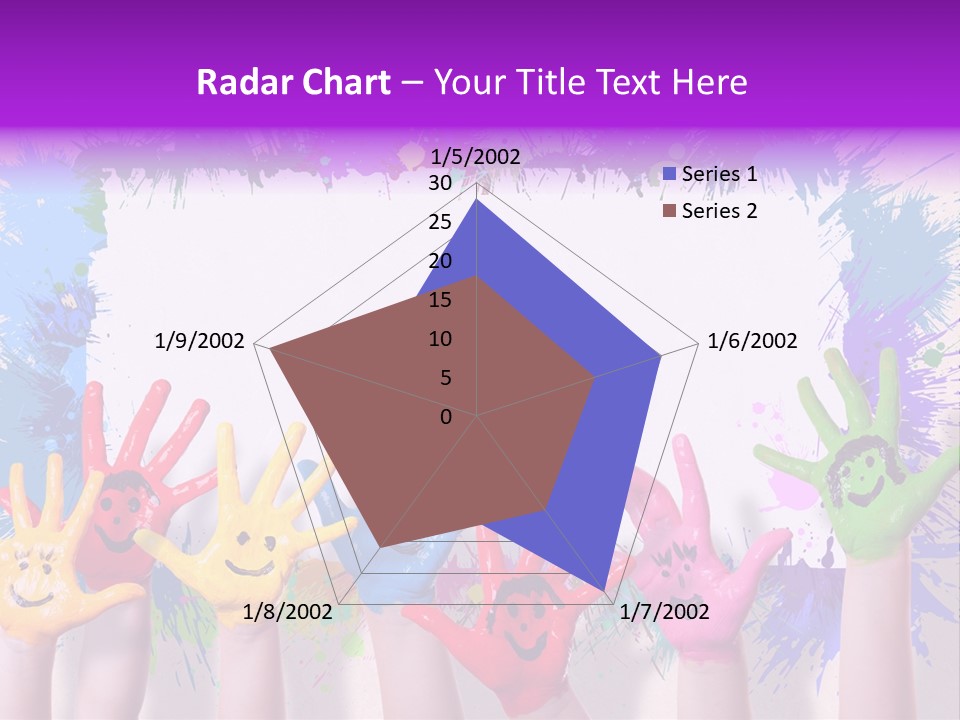 Radar Chart – Your Title Text Here

1/5/2002
30
25
20
15
10
5
0
1/6/2002
1/7/2002
1/8/2002
1/9/2002

Series 1
Series 2